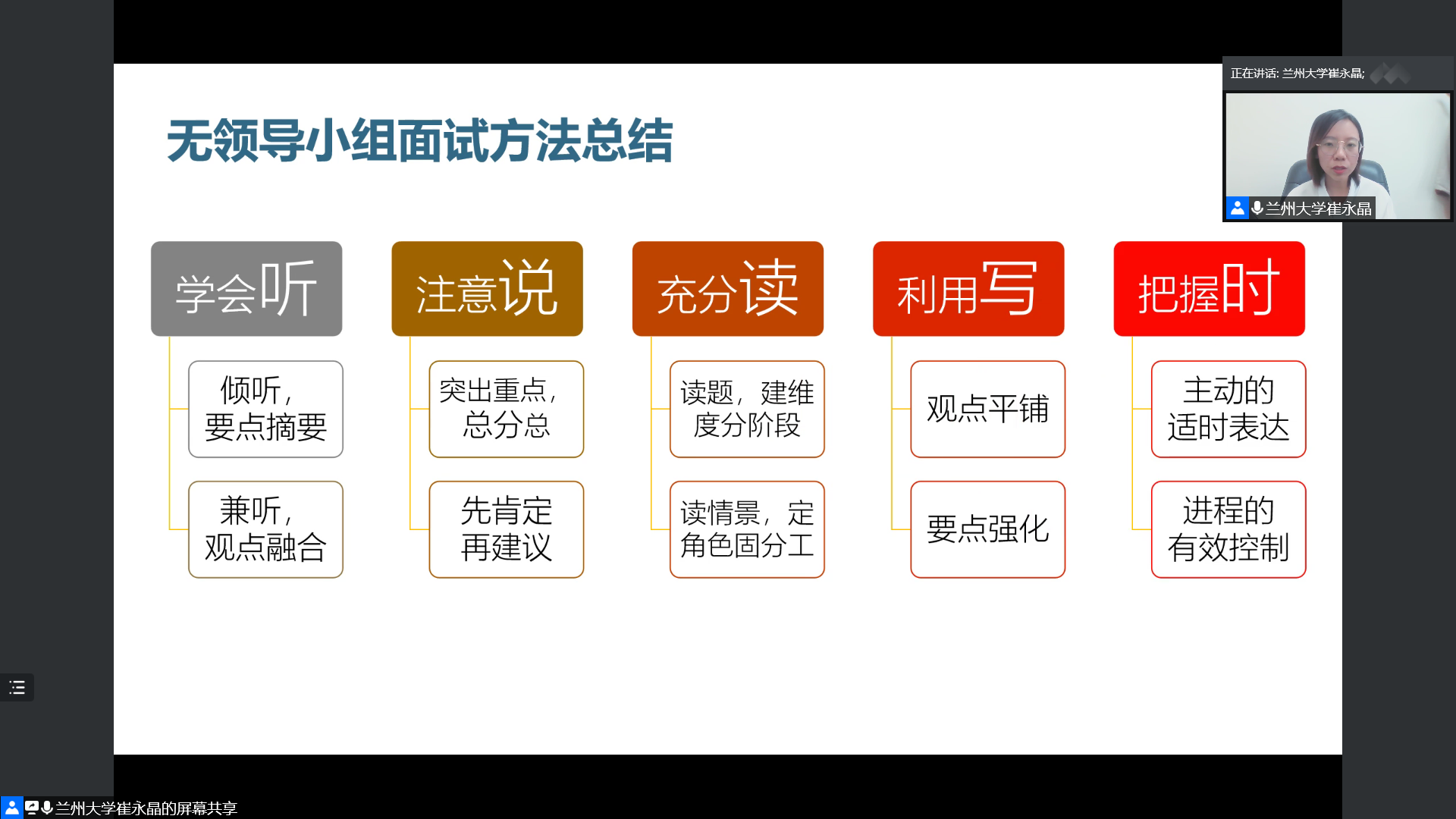 正在讲话: 兰州大学崔永晶;

兰州大学崔永晶

无领导小组面试方法总结

学会听

倾听，要点摘要

兼听，观点融合

注意说

突出重点，总分总

先肯定再建议

充分读

读题，建维度分阶段

读情景，定角色固分工

利用写

观点平铺

要点强化

把握时

主动的适时表达

进程的有效控制

兰州大学崔永晶的屏幕共享